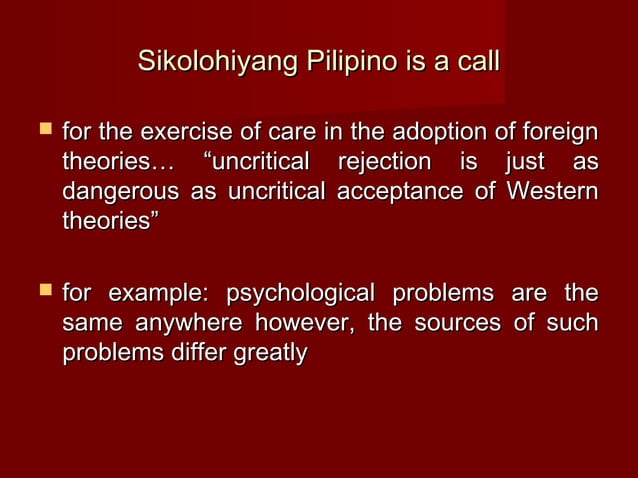 Sikolohiyang Pilipino is a call

for the exercise of care in the adoption of foreign theories… “uncritical rejection is just as dangerous as uncritical acceptance of Western theories”

for example: psychological problems are the same anywhere however, the sources of such problems differ greatly